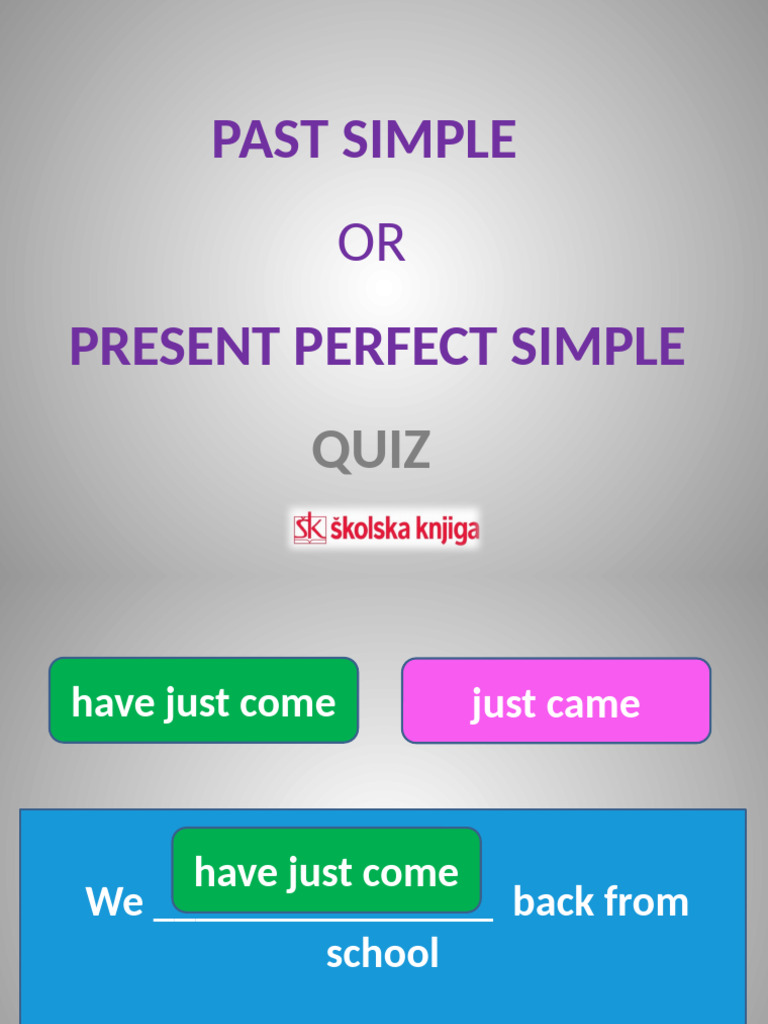 PAST SIMPLE

OR

PRESENT PERFECT SIMPLE

QUIZ

ŠK školska knjiga

have just come

just came

We have just come back from school